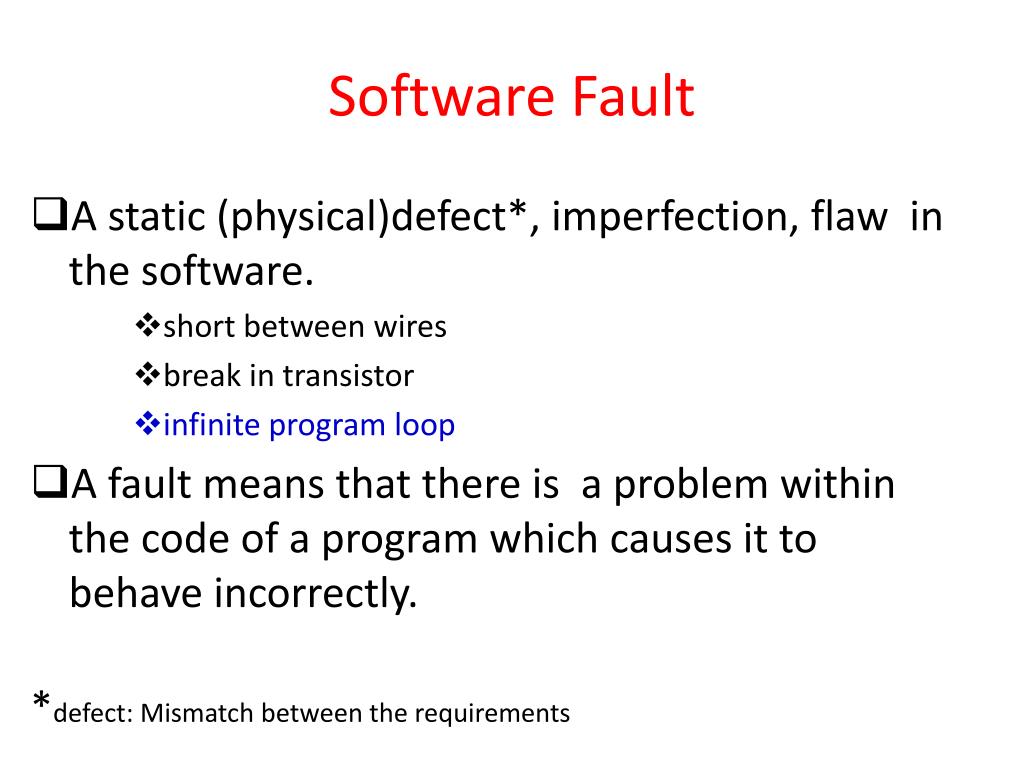 Software Fault

❑A static (physical)defect*, imperfection, flaw in the software.

❖short between wires

❖break in transistor

❖infinite program loop

❑A fault means that there is a problem within the code of a program which causes it to behave incorrectly.

*defect: Mismatch between the requirements